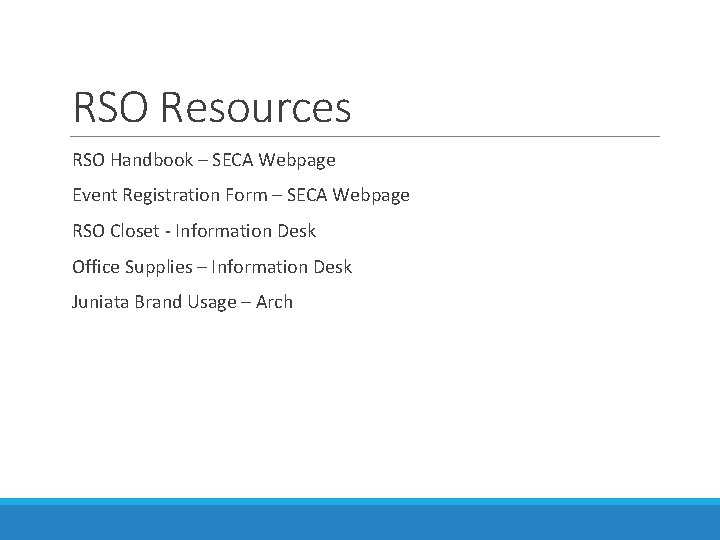 RSO Resources

RSO Handbook – SECA Webpage

Event Registration Form – SECA Webpage

RSO Closet - Information Desk

Office Supplies – Information Desk

Juniata Brand Usage – Arch